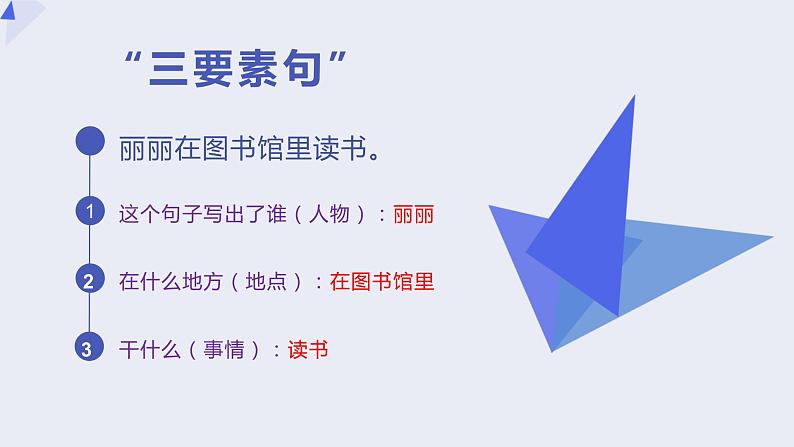 “三要素句”

丽丽在图书馆里读书。

1 这个句子写出了谁（人物）：丽丽

2 在什么地方（地点）：在图书馆里

3 干什么（事情）：读书